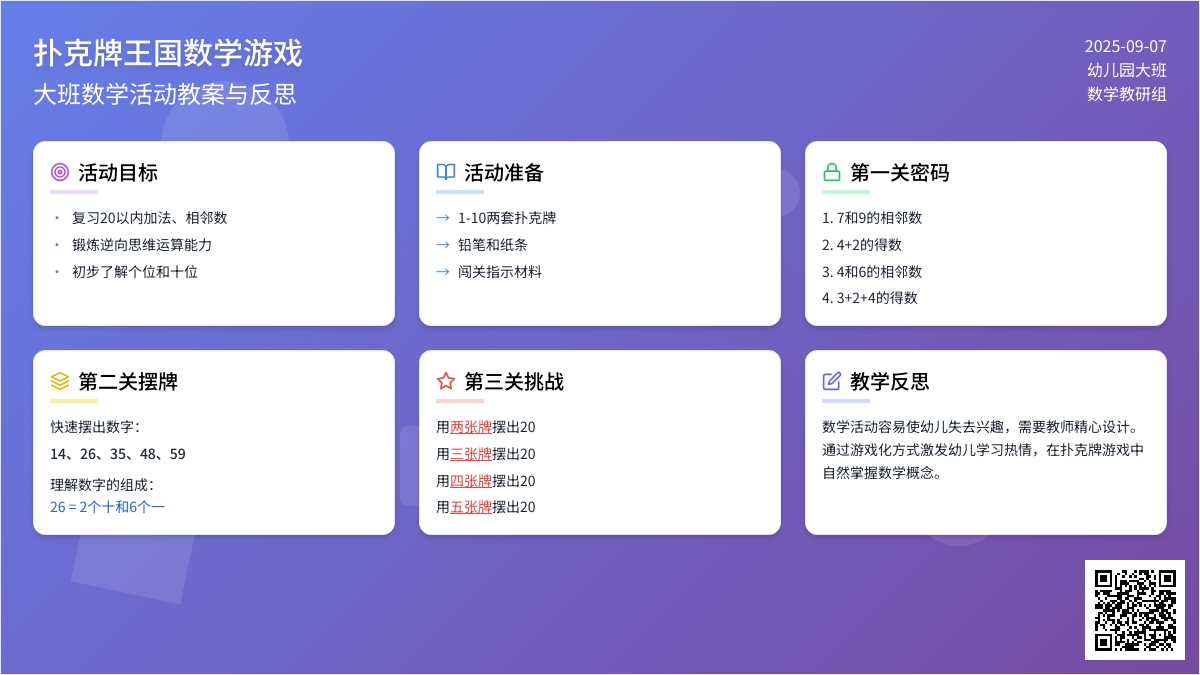 扑克牌王国数学游戏
大班数学活动教案与反思

2025-09-07
幼儿园大班
数学教研组

活动目标
• 复习20以内加法、相邻数
• 锻炼逆向思维运算能力
• 初步了解个位和十位

活动准备
→ 1-10两套扑克牌
→ 铅笔和纸条
→ 闯关指示材料

第一关密码
1. 7和9的相邻数
2. 4+2的得数
3. 4和6的相邻数
4. 3+2+4的得数

第二关摆牌
快速摆出数字：
14、26、35、48、59
理解数字的组成：
26 = 2个十和6个一

第三关挑战
用两张牌摆出20
用三张牌摆出20
用四张牌摆出20
用五张牌摆出20

教学反思
数学活动容易使幼儿失去兴趣，需要教师精心设计。通过游戏化方式激发幼儿学习热情，在扑克牌游戏中自然掌握数学概念。